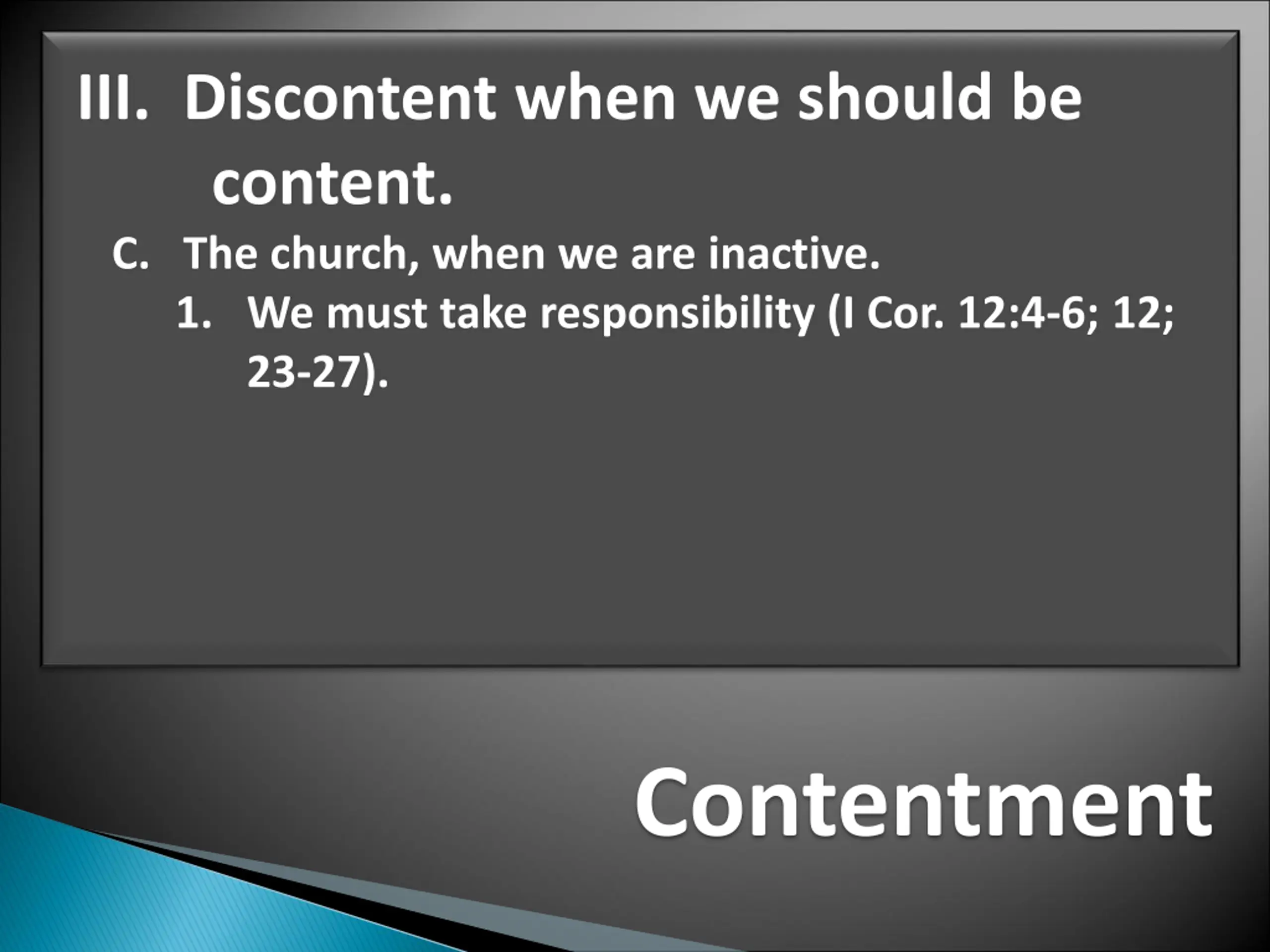 III. Discontent when we should be content.

C. The church, when we are inactive.

1. We must take responsibility (I Cor. 12:4-6; 12; 23-27).

Contentment